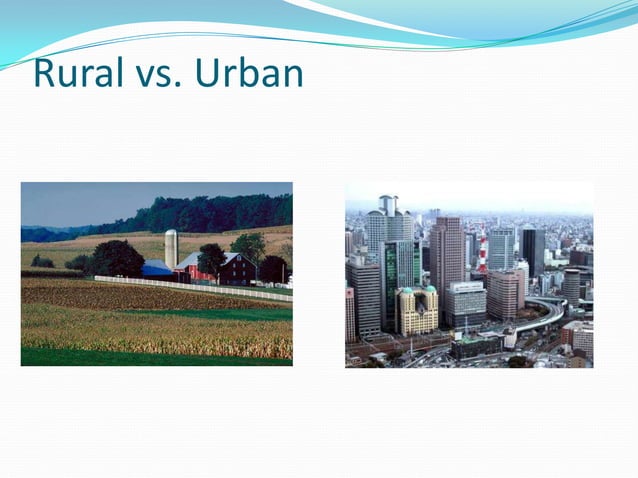 Rural vs. Urban